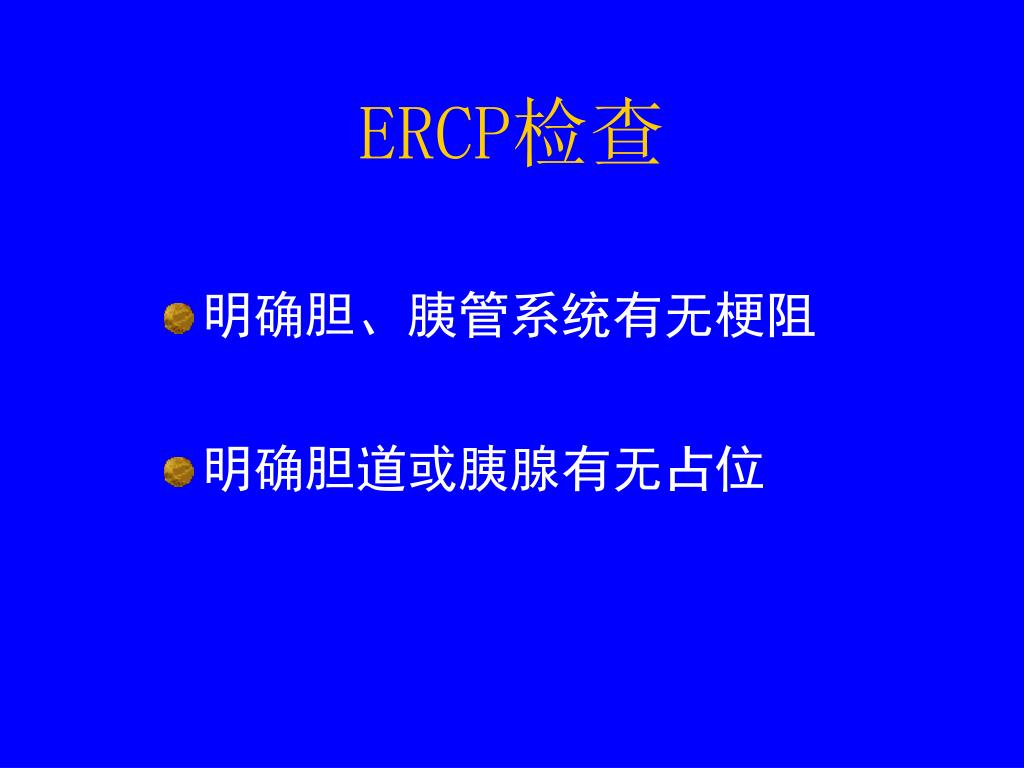 ERCP检查

明确胆、胰管系统有无梗阻

明确胆道或胰腺有无占位